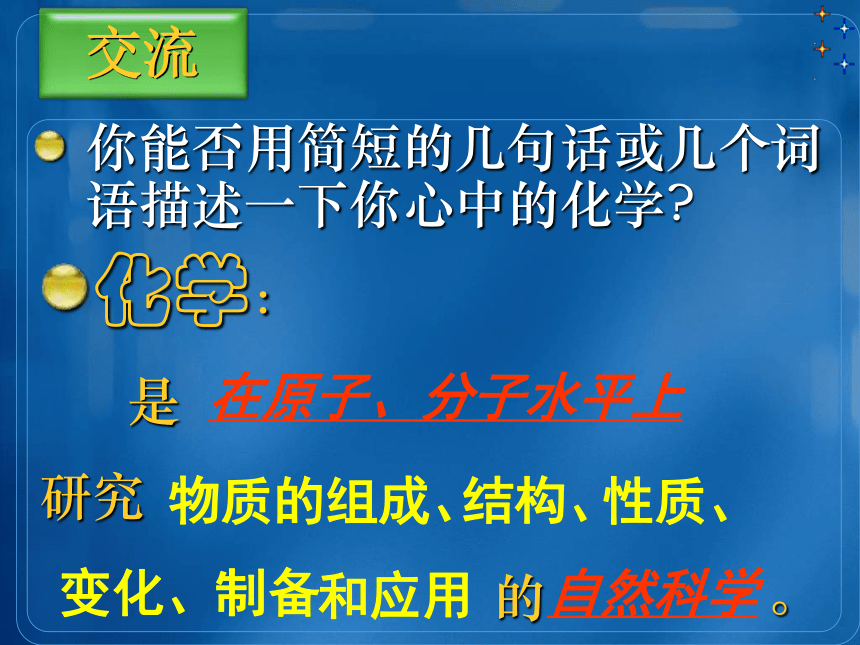 交流

你能否用简短的几句话或几个词语描述一下你心中的化学?

化学:

是 在原子、分子水平上

研究 物质的组成、结构、性质、变化、制备和应用 的自然科学。